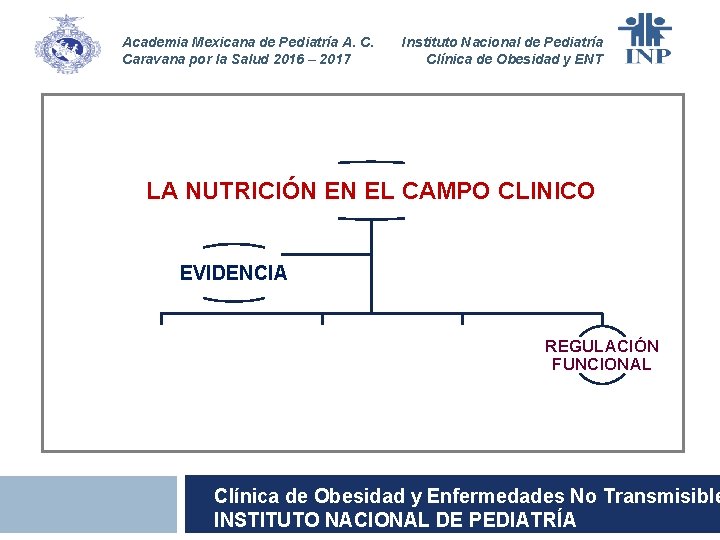 Academia Mexicana de Pediatría A. C.
Caravana por la Salud 2016 – 2017

Instituto Nacional de Pediatría
Clínica de Obesidad y ENT

INP

LA NUTRICIÓN EN EL CAMPO CLINICO

EVIDENCIA

REGULACIÓN FUNCIONAL

Clínica de Obesidad y Enfermedades No Transmisible
INSTITUTO NACIONAL DE PEDIATRÍA